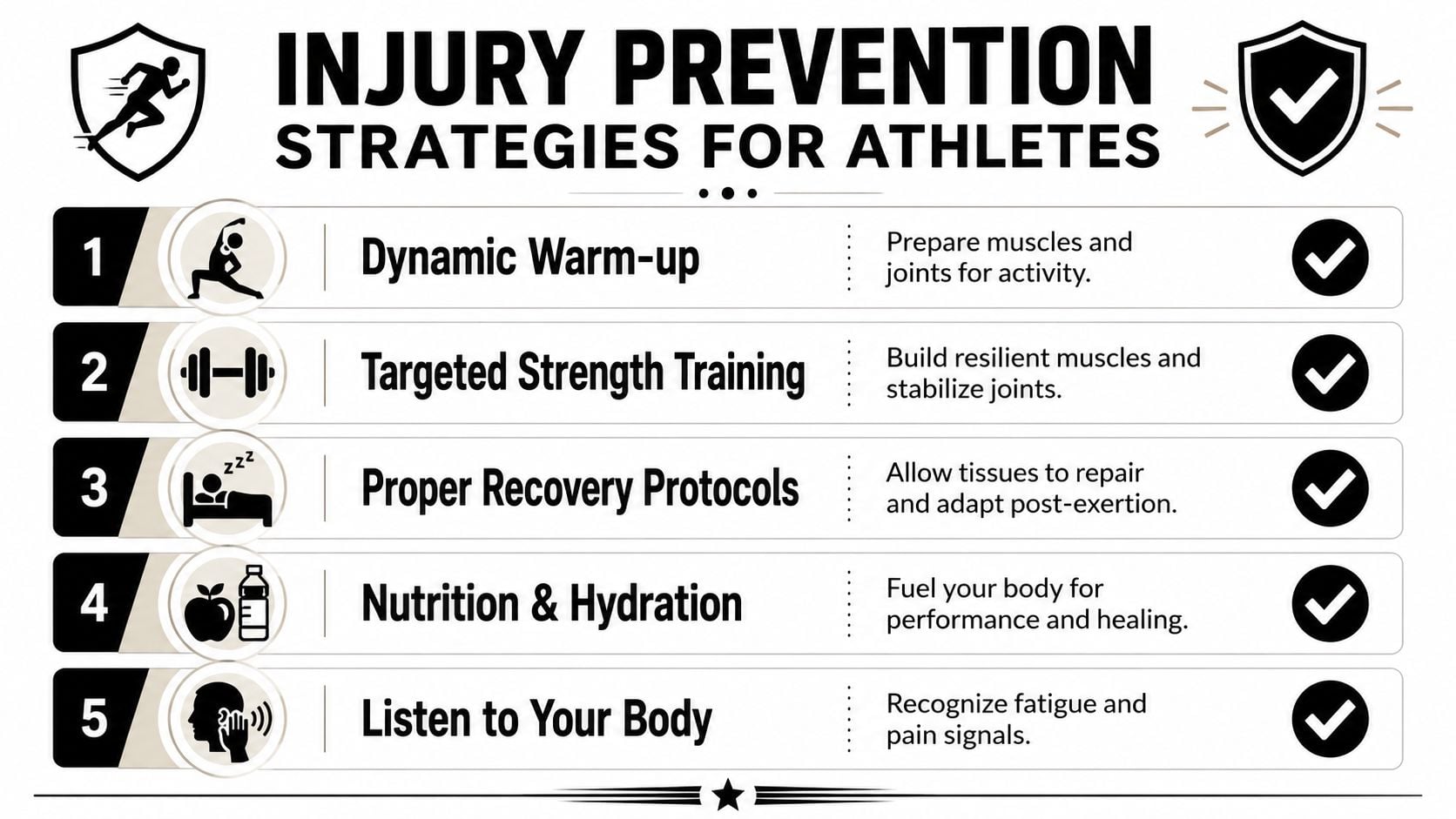 INJURY PREVENTION
STRATEGIES FOR ATHLETES

1 Dynamic Warm-up
Prepare muscles and joints for activity.

2 Targeted Strength Training
Build resilient muscles and stabilize joints.

3 Proper Recovery Protocols
Allow tissues to repair and adapt post-exertion.

4 Nutrition & Hydration
Fuel your body for performance and healing.

5 Listen to Your Body
Recognize fatigue and pain signals.